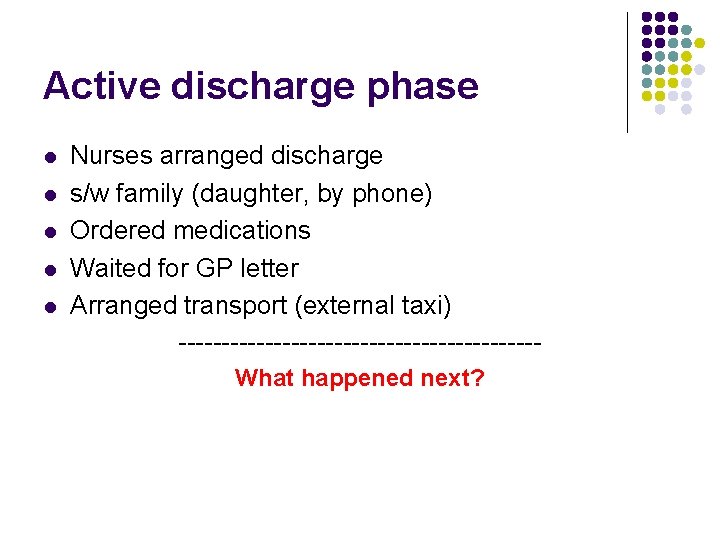 Active discharge phase

- Nurses arranged discharge
- s/w family (daughter, by phone)
- Ordered medications
- Waited for GP letter
- Arranged transport (external taxi)

------------------------------------------

What happened next?